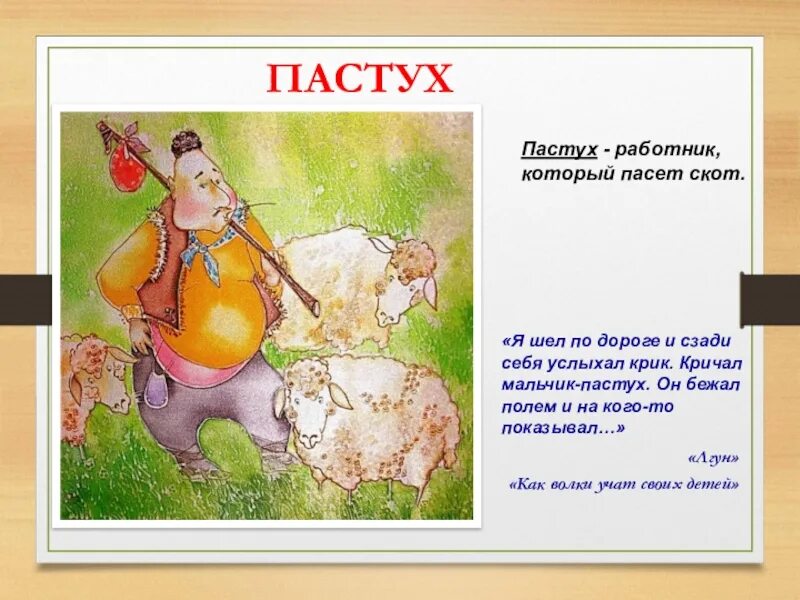 ПАСТУХ

Пастух - работник, который пасет скот.

«Я шел по дороге и сзади себя услыхал крик. Кричал мальчик-пастух. Он бежал полем и на кого-то показывал…»

«Лгун»

«Как волки учат своих детей»